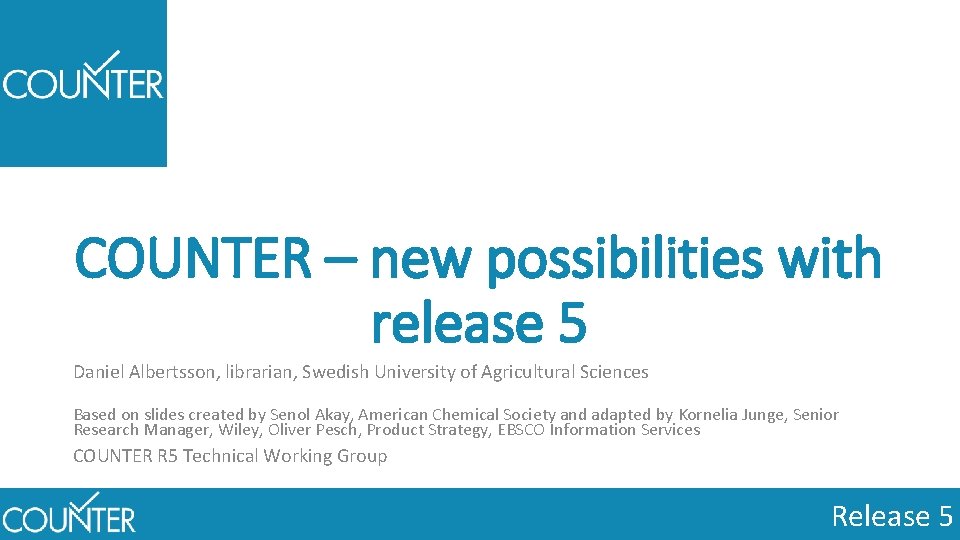 COUNTER

COUNTER – new possibilities with release 5

Daniel Albertsson, librarian, Swedish University of Agricultural Sciences

Based on slides created by Senol Akay, American Chemical Society and adapted by Kornelia Junge, Senior Research Manager, Wiley, Oliver Pesch, Product Strategy, EBSCO Information Services

COUNTER R5 Technical Working Group

COUNTER

Release 5